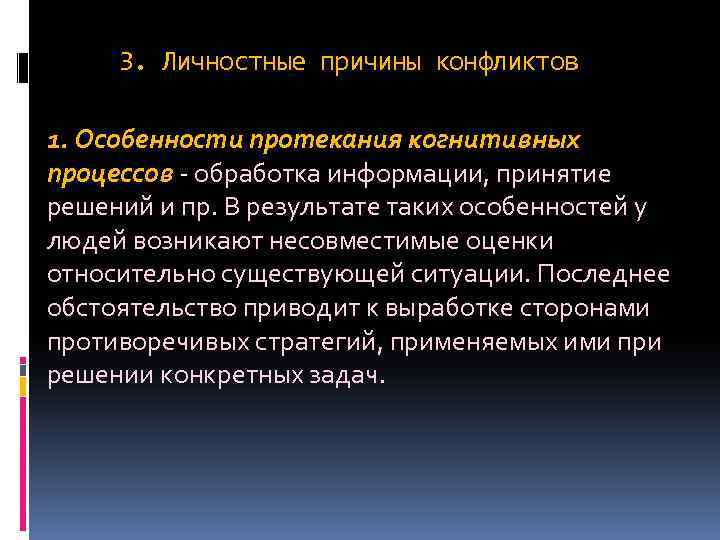 3. Личностные причины конфликтов

1. Особенности протекания когнитивных процессов - обработка информации, принятие решений и пр. В результате таких особенностей у людей возникают несовместимые оценки относительно существующей ситуации. Последнее обстоятельство приводит к выработке сторонами противоречивых стратегий, применяемых ими при решении конкретных задач.